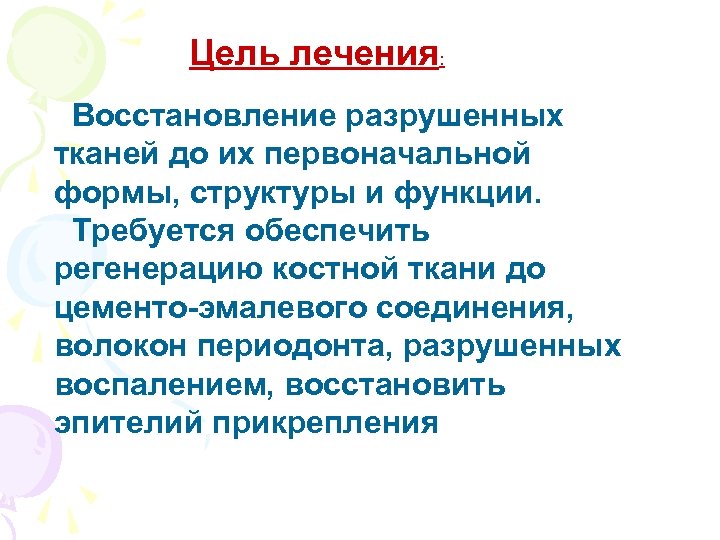 Цель лечения:

Восстановление разрушенных тканей до их первоначальной формы, структуры и функции.

Требуется обеспечить регенерацию костной ткани до цементо-эмалевого соединения, волокон периодонта, разрушенных воспалением, восстановить эпителий прикрепления